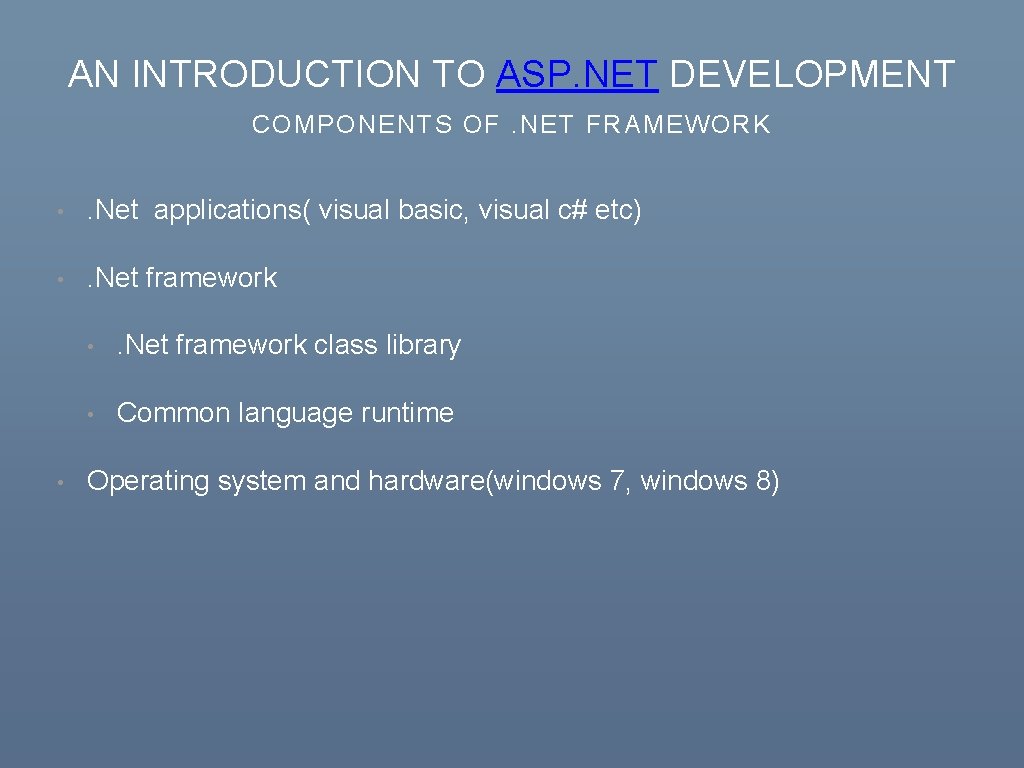 AN INTRODUCTION TO ASP. NET DEVELOPMENT

COMPONENTS OF . NET FRAMEWORK

• . Net applications( visual basic, visual c# etc)

• . Net framework

• . Net framework class library

• Common language runtime

• Operating system and hardware(windows 7, windows 8)